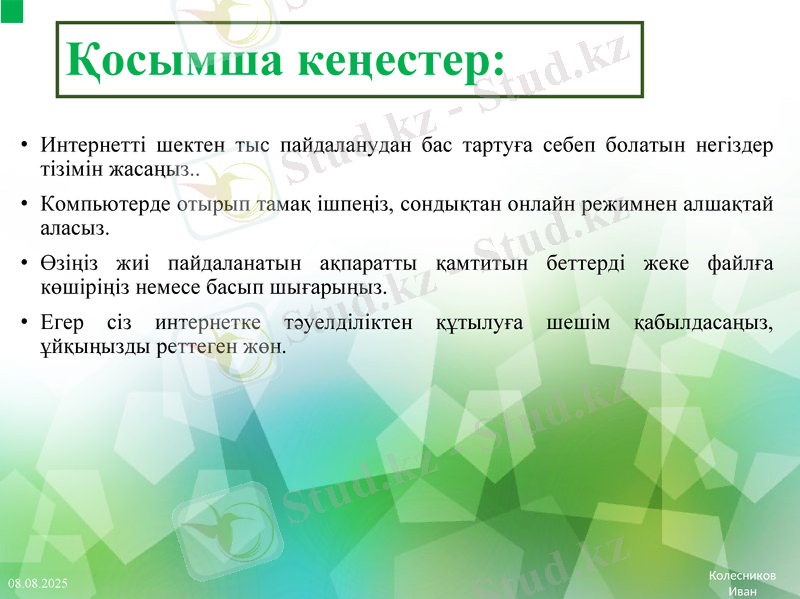 Қосымша кеңестер:

• Интернетті шектен тыс пайдаланудан бас тартуға себеп болатын негіздер тізімін жасаңыз..

• Компьютерде отырып тамақ ішпеңіз, сондықтан онлайн режимнен алшақтай аласыз.

• Өзіңіз жиі пайдаланатын ақпаратты қамтитын беттерді жеке файлға көшіріңіз немесе басып шығарыңыз.

• Егер сіз интернетке тәуелділіктен құтылуға шешім қабылдасаңыз, ұйқыңызды реттеген жөн.

Stud.kz - Stud.kz

08.08.2025

Колесников Иван